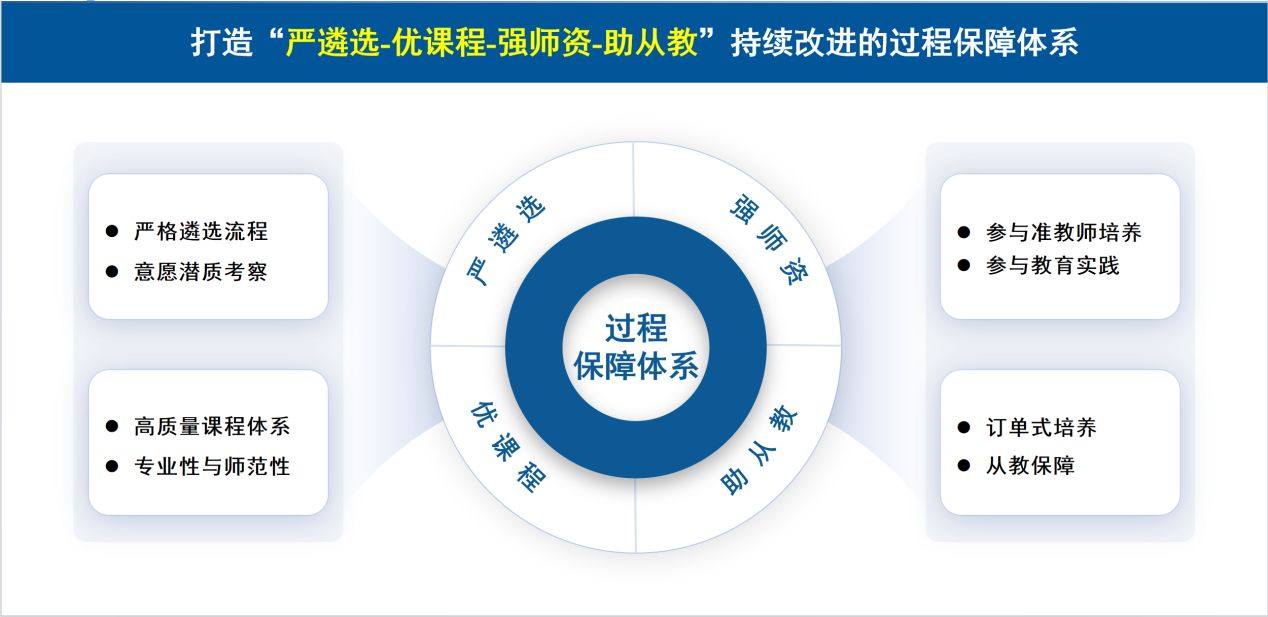 打造“严遴选-优课程-强师资-助从教”持续改进的过程保障体系

● 严格遴选流程
● 意愿潜质考察

● 高质量课程体系
● 专业性与师范性

严遴选

强师资

过程保障体系

优课程

助从教

● 参与准教师培养
● 参与教育实践

● 订单式培养
● 从教保障